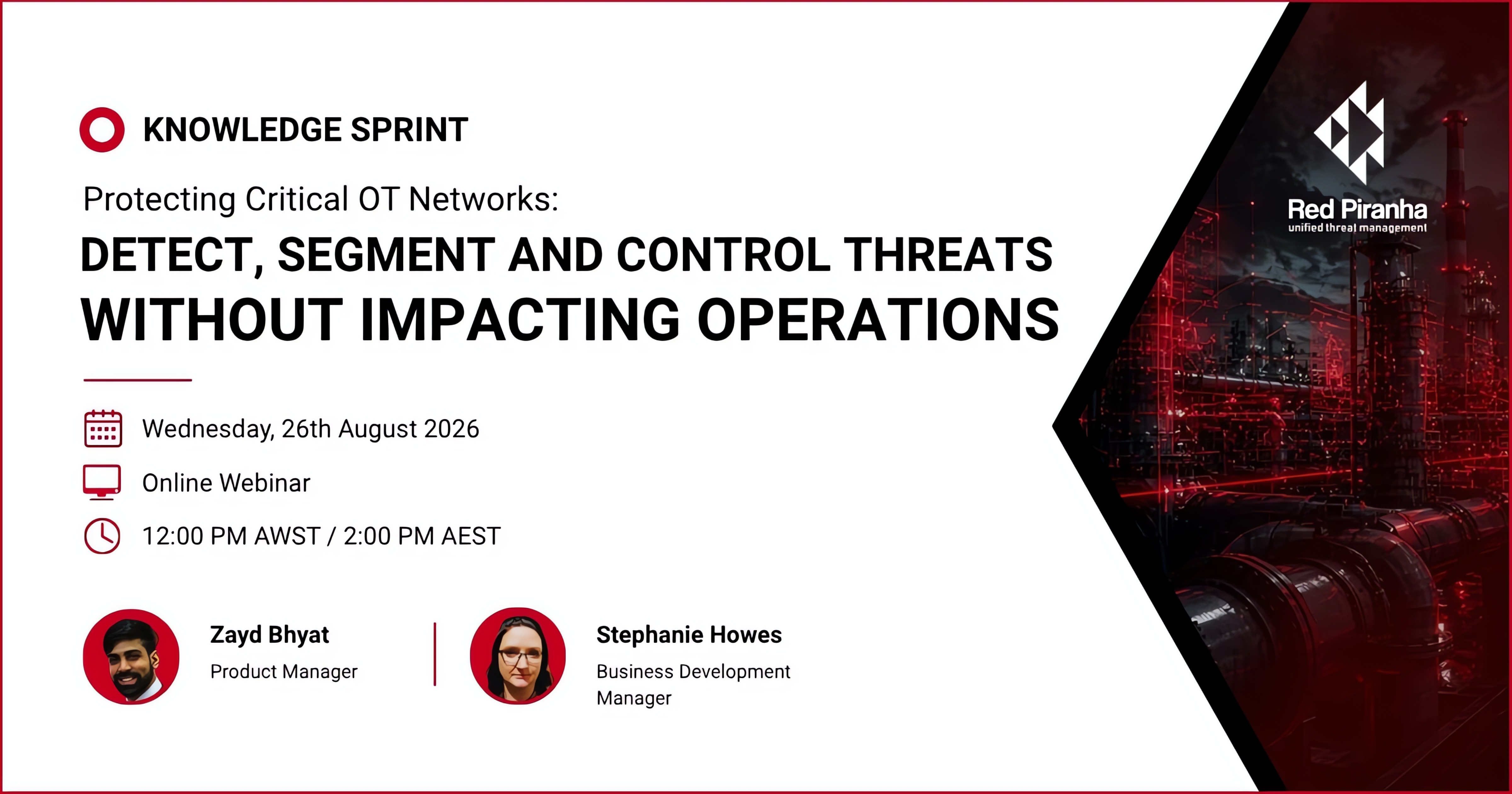 KNOWLEDGE SPRINT

Protecting Critical OT Networks:

DETECT, SEGMENT AND CONTROL THREATS WITHOUT IMPACTING OPERATIONS

Wednesday, 26th August 2026

Online Webinar

12:00 PM AWST / 2:00 PM AEST

Zayd Bhyat
Product Manager

Stephanie Howes
Business Development Manager

Red Piranha
unified threat management